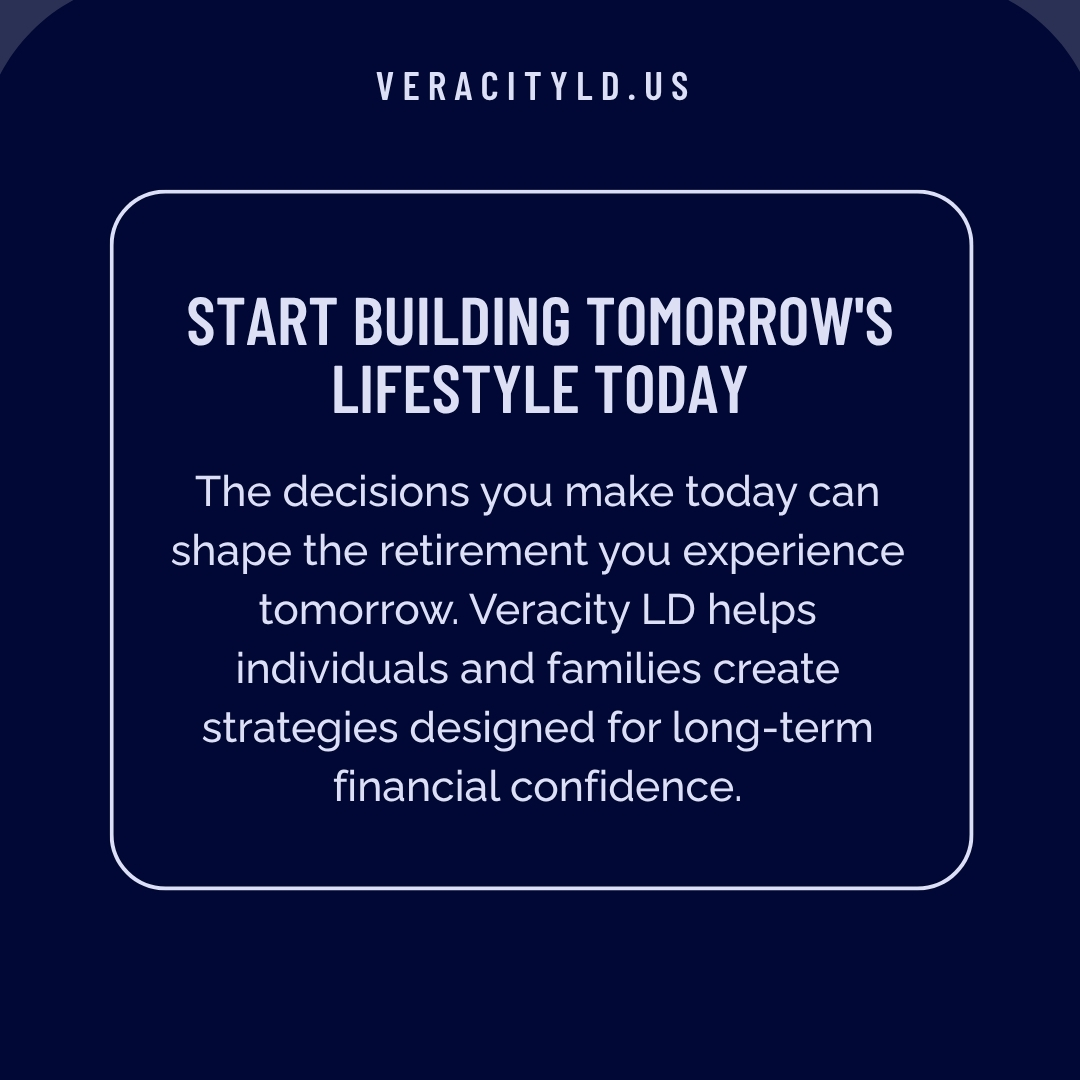 VERACITYLD.US

START BUILDING TOMORROW'S LIFESTYLE TODAY

The decisions you make today can shape the retirement you experience tomorrow. Veracity LD helps individuals and families create strategies designed for long-term financial confidence.